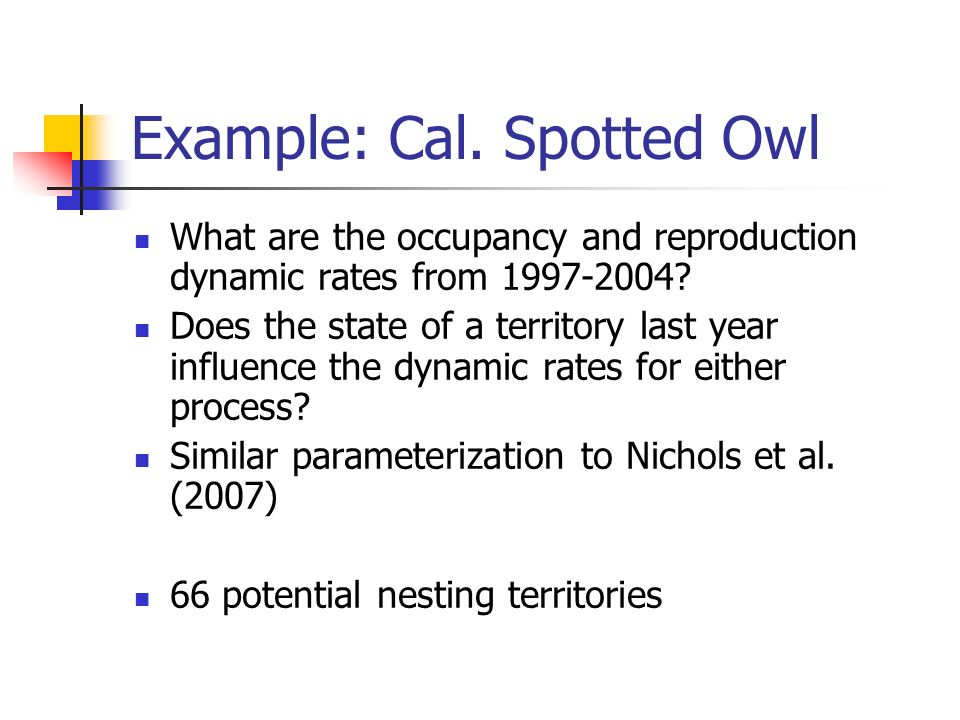 Example: Cal. Spotted Owl

- What are the occupancy and reproduction dynamic rates from 1997-2004?
- Does the state of a territory last year influence the dynamic rates for either process?
- Similar parameterization to Nichols et al. (2007)

- 66 potential nesting territories